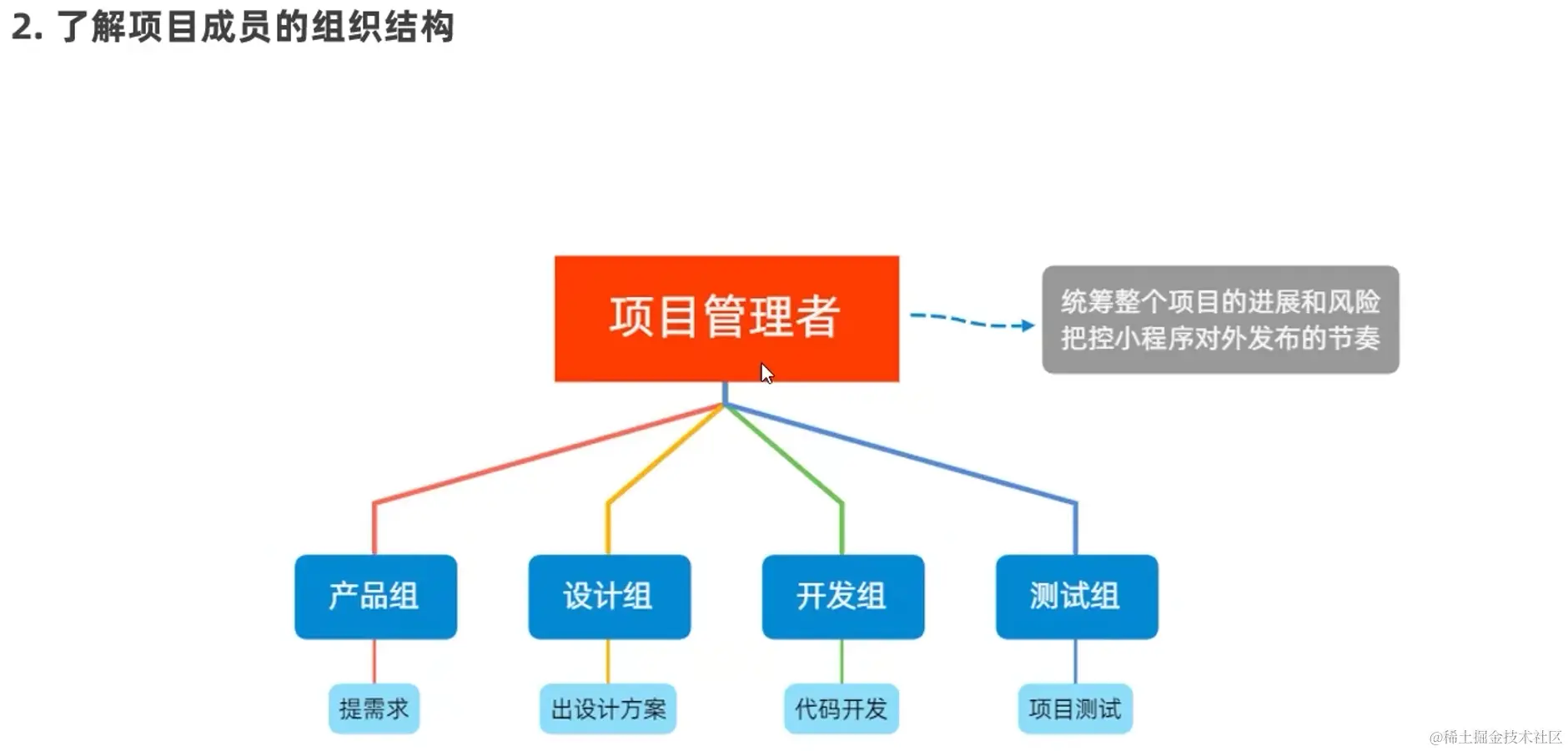 2. 了解项目成员的组织结构

项目管理者

统筹整个项目的进展和风险
把控小程序对外发布的节奏

产品组

设计组

开发组

测试组

提需求

出设计方案

代码开发

项目测试

@稀土掘金技术社区